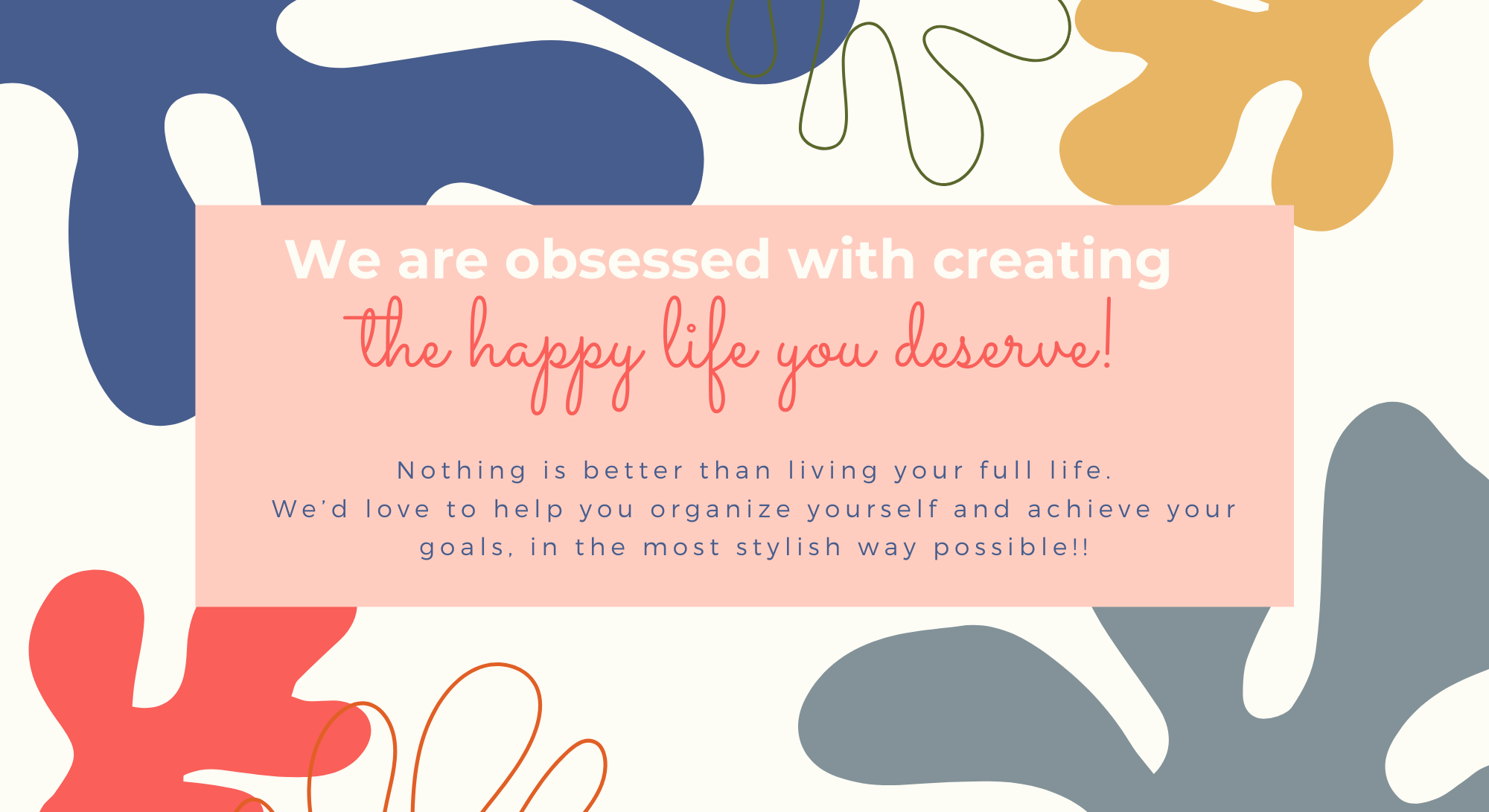 We are obsessed with creating
the happy life you deserve!

Nothing is better than living your full life.
We'd love to help you organize yourself and achieve your goals, in the most stylish way possible!!